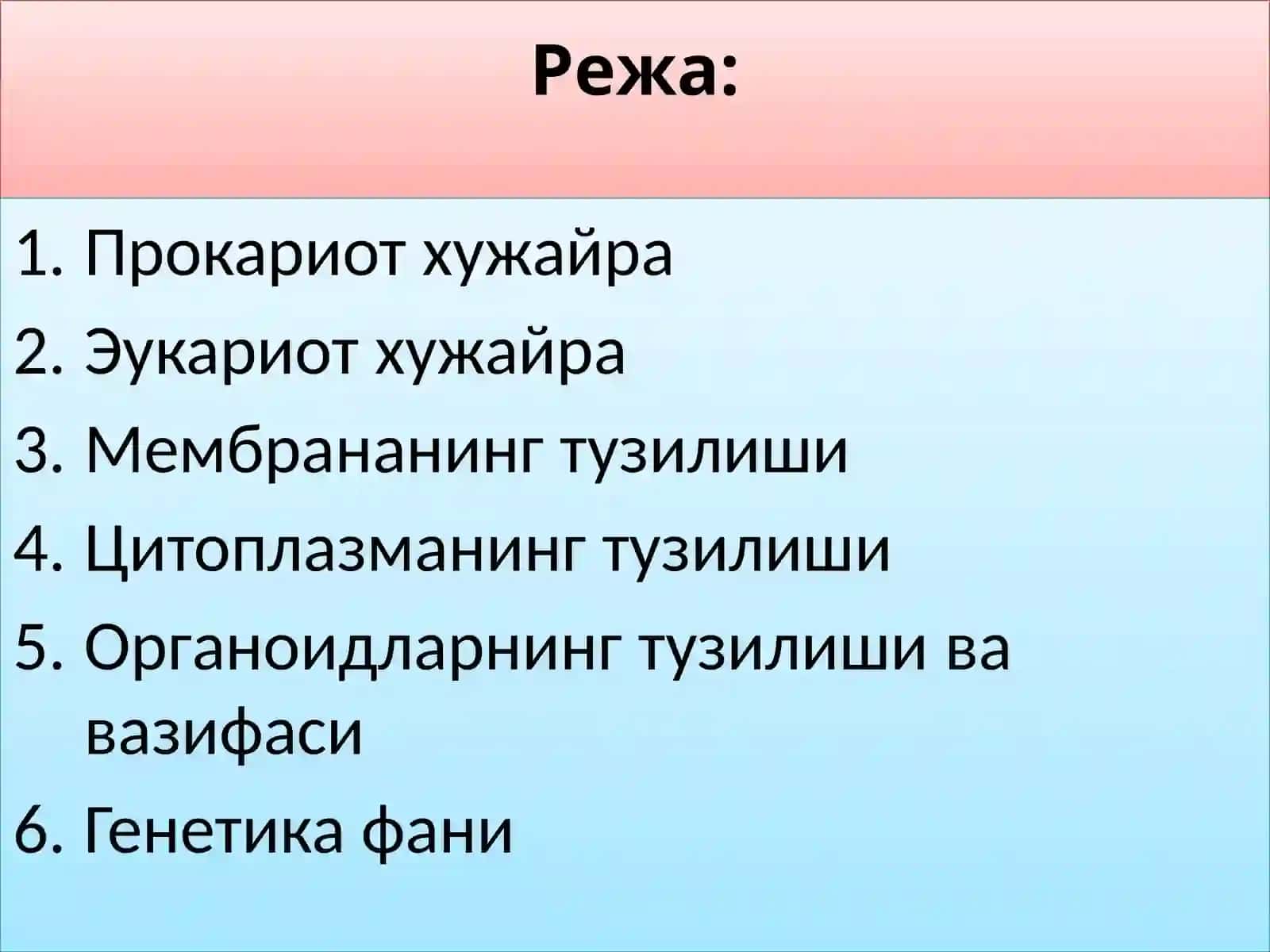 Режа:

1. Прокариот хужайра
2. Эукариот хужайра
3. Мембрананинг тузилиши
4. Цитоплазманинг тузилиши
5. Органоидларнинг тузилиши ва вазифаси
6. Генетика фани